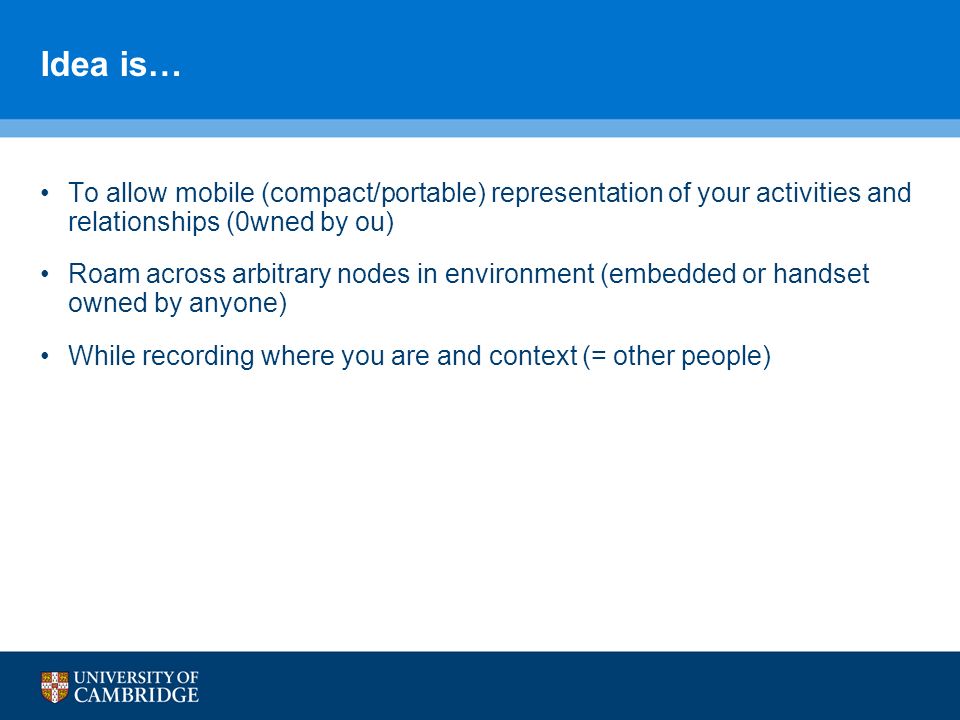 Idea is…

• To allow mobile (compact/portable) representation of your activities and relationships (0wned by ou)

• Roam across arbitrary nodes in environment (embedded or handset owned by anyone)

• While recording where you are and context (= other people)

UNIVERSITY OF CAMBRIDGE